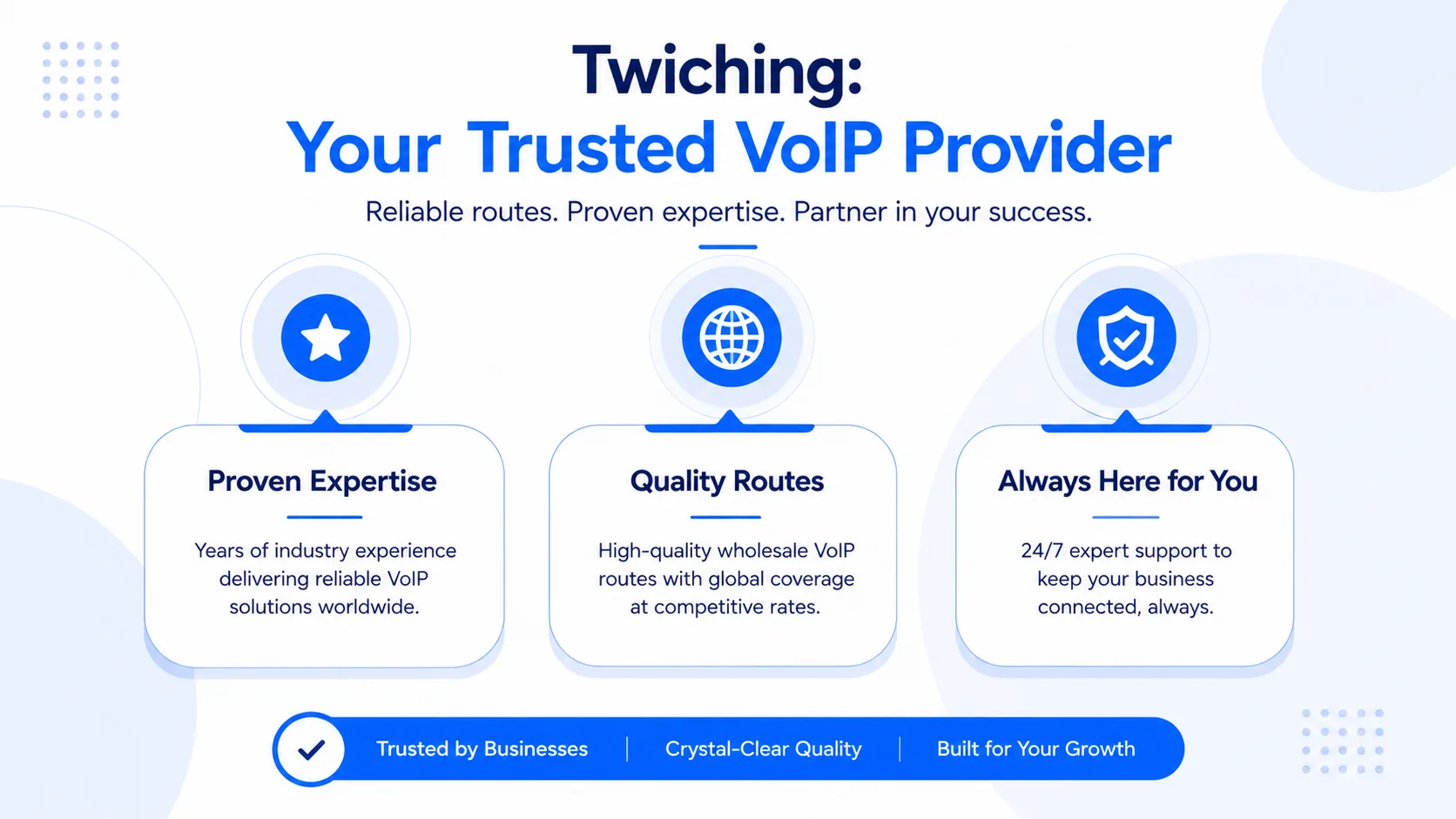 Twiching:
Your Trusted VoIP Provider

Reliable routes. Proven expertise. Partner in your success.

Proven Expertise

Years of industry experience delivering reliable VoIP solutions worldwide.

Quality Routes

High-quality wholesale VoIP routes with global coverage at competitive rates.

Always Here for You

24/7 expert support to keep your business connected, always.

Trusted by Businesses | Crystal-Clear Quality | Built for Your Growth